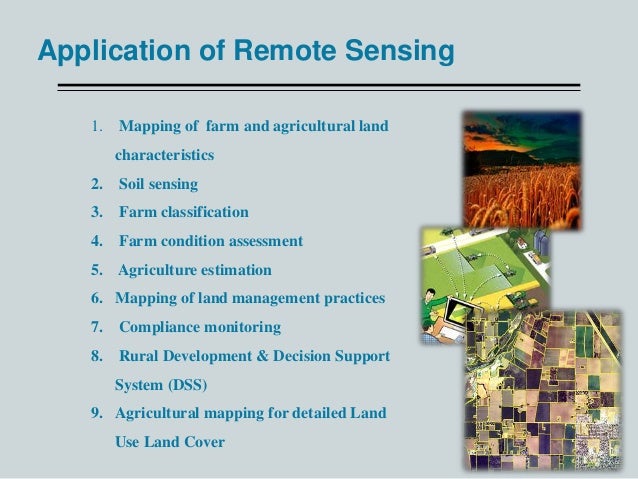 Application of Remote Sensing

1. Mapping of farm and agricultural land characteristics
2. Soil sensing
3. Farm classification
4. Farm condition assessment
5. Agriculture estimation
6. Mapping of land management practices
7. Compliance monitoring
8. Rural Development & Decision Support System (DSS)
9. Agricultural mapping for detailed Land Use Land Cover